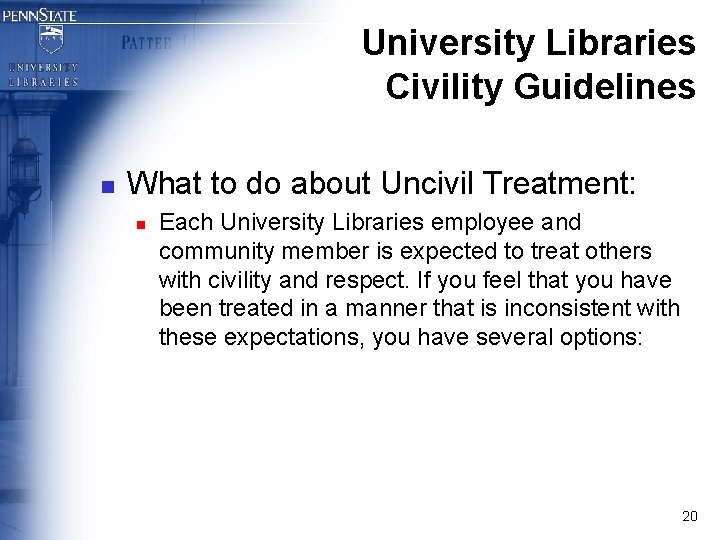 PENNSTATE

UNIVERSITY LIBRARIES

PATTEE

University Libraries Civility Guidelines

What to do about Uncivil Treatment:

Each University Libraries employee and community member is expected to treat others with civility and respect. If you feel that you have been treated in a manner that is inconsistent with these expectations, you have several options:

20